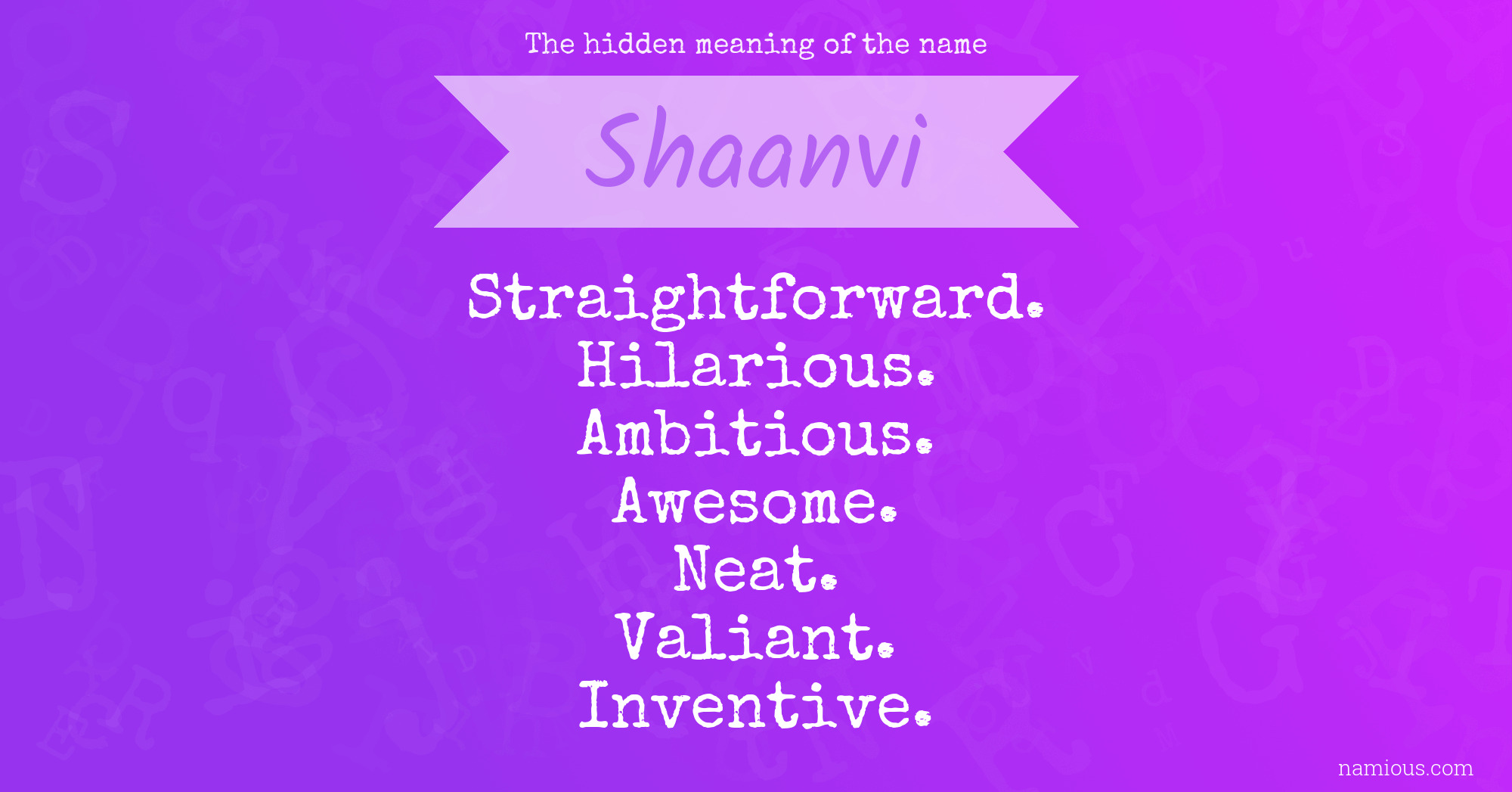 The hidden meaning of the name

Shaanvi

Straightforward.
Hilarious.
Ambitious.
Awesome.
Neat.
Valiant.
Inventive.

namious.com